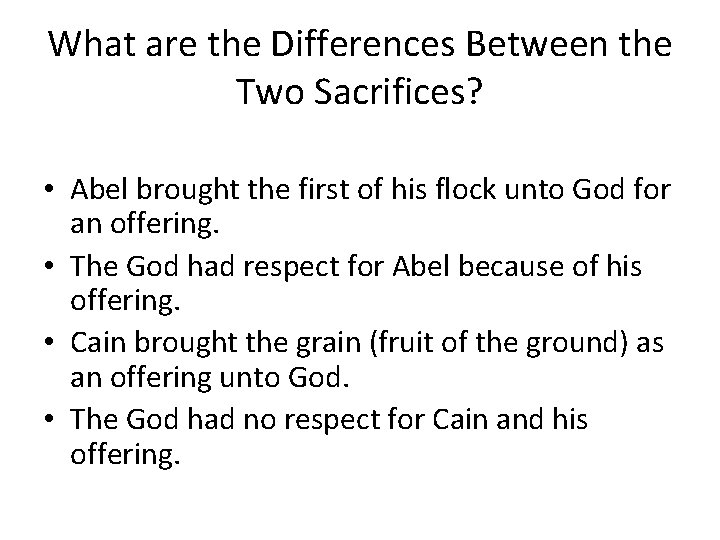 What are the Differences Between the Two Sacrifices?

• Abel brought the first of his flock unto God for an offering.
• The God had respect for Abel because of his offering.
• Cain brought the grain (fruit of the ground) as an offering unto God.
• The God had no respect for Cain and his offering.